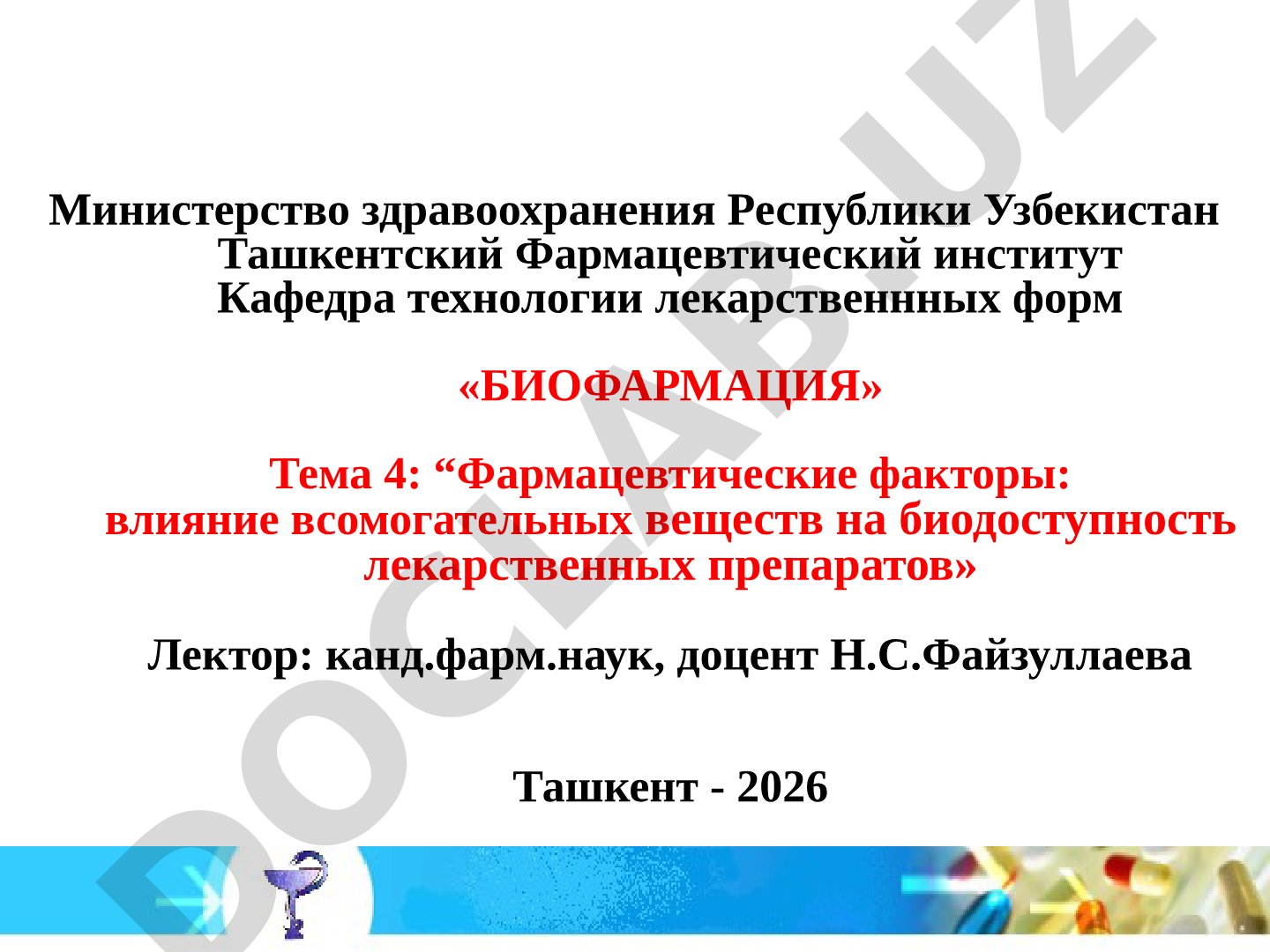 DOCLAB.UZ

Министерство здравоохранения Республики Узбекистан
Ташкентский Фармацевтический институт
Кафедра технологии лекарственнных форм

«БИОФАРМАЦИЯ»

Тема 4: “Фармацевтические факторы: влияние всомогательных веществ на биодоступность лекарственных препаратов»

Лектор: канд.фарм.наук, доцент Н.С.Файзуллаева

Ташкент - 2026